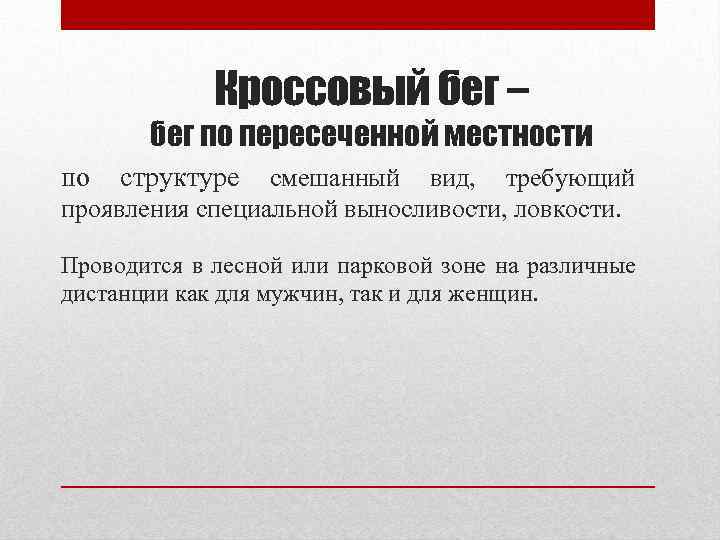 Кроссовый бег –
бег по пересеченной местности

по структуре смешанный вид, требующий проявления специальной выносливости, ловкости.

Проводится в лесной или парковой зоне на различные дистанции как для мужчин, так и для женщин.